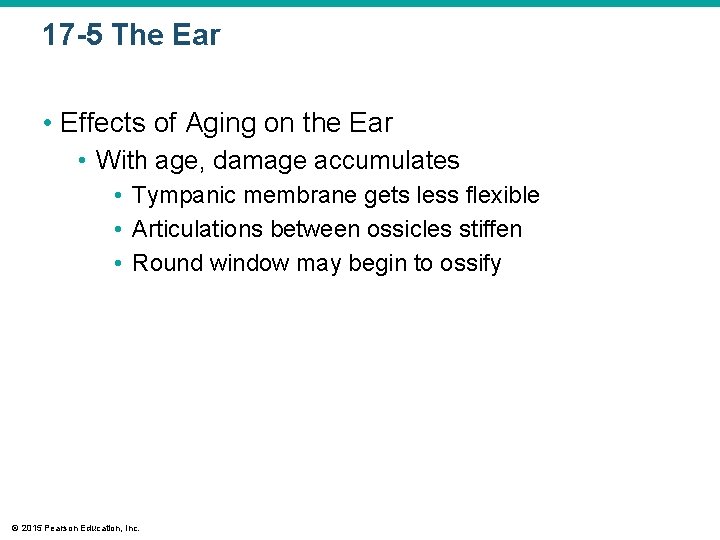 17-5 The Ear

• Effects of Aging on the Ear
  • With age, damage accumulates
    • Tympanic membrane gets less flexible
    • Articulations between ossicles stiffen
    • Round window may begin to ossify

© 2015 Pearson Education, Inc.